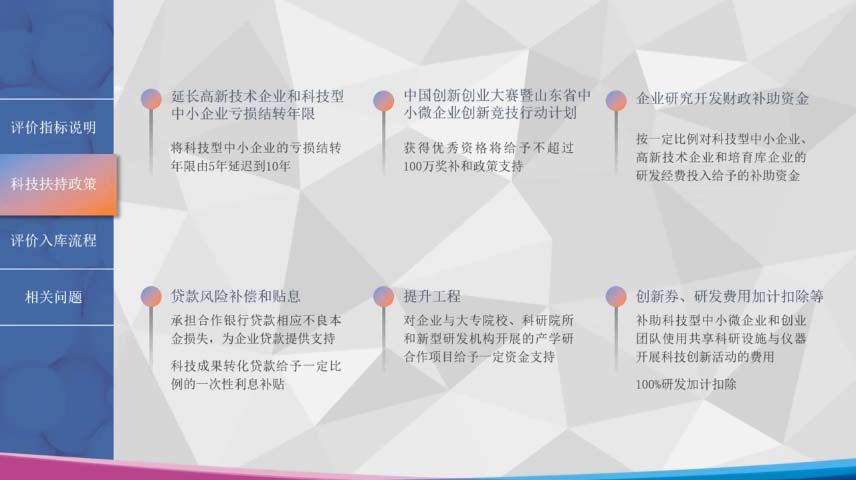 评价指标说明

科技扶持政策

评价入库流程

相关问题

延长高新技术企业和科技型中小企业亏损结转年限

将科技型中小企业的亏损结转年限由5年延迟到10年

中国创新创业大赛暨山东省中小微企业创新竞技行动计划

获得优秀资格将给予不超过100万奖补和政策支持

企业研究开发财政补助资金

按一定比例对科技型中小企业、高新技术企业和培育库企业的研发经费投入给予的补助资金

贷款风险补偿和贴息

承担合作银行贷款相应不良本金损失，为企业贷款提供支持

科技成果转化贷款给予一定比例的一次性利息补贴

提升工程

对企业与大专院校、科研院所和新型研发机构开展的产学研合作项目给予一定资金支持

创新券、研发费用加计扣除等

补助科技型中小微企业和创业团队使用共享科研设施与仪器开展科技创新活动的费用

100%研发加计扣除